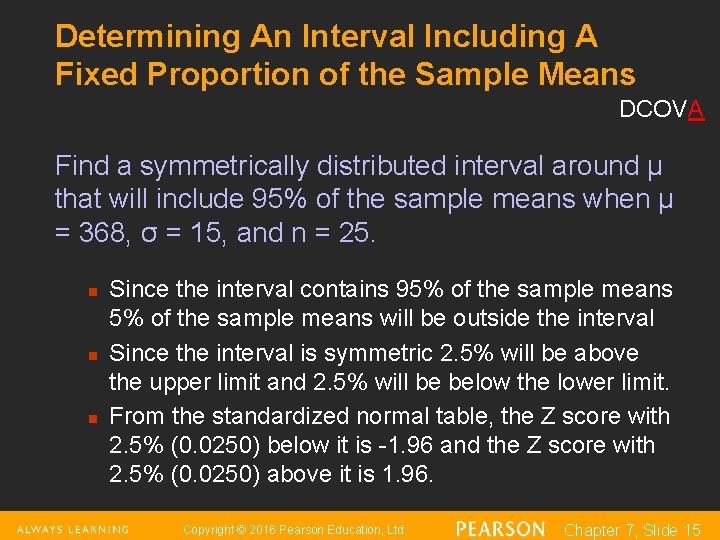 Determining An Interval Including A Fixed Proportion of the Sample Means

DCOVA

Find a symmetrically distributed interval around μ that will include 95% of the sample means when μ = 368, σ = 15, and n = 25.

- Since the interval contains 95% of the sample means 5% of the sample means will be outside the interval
- Since the interval is symmetric 2.5% will be above the upper limit and 2.5% will be below the lower limit.
- From the standardized normal table, the Z score with 2.5% (0.0250) below it is -1.96 and the Z score with 2.5% (0.0250) above it is 1.96.

ALWAYS LEARNING   Copyright © 2016 Pearson Education, Ltd.   PEARSON   Chapter 7, Slide 15